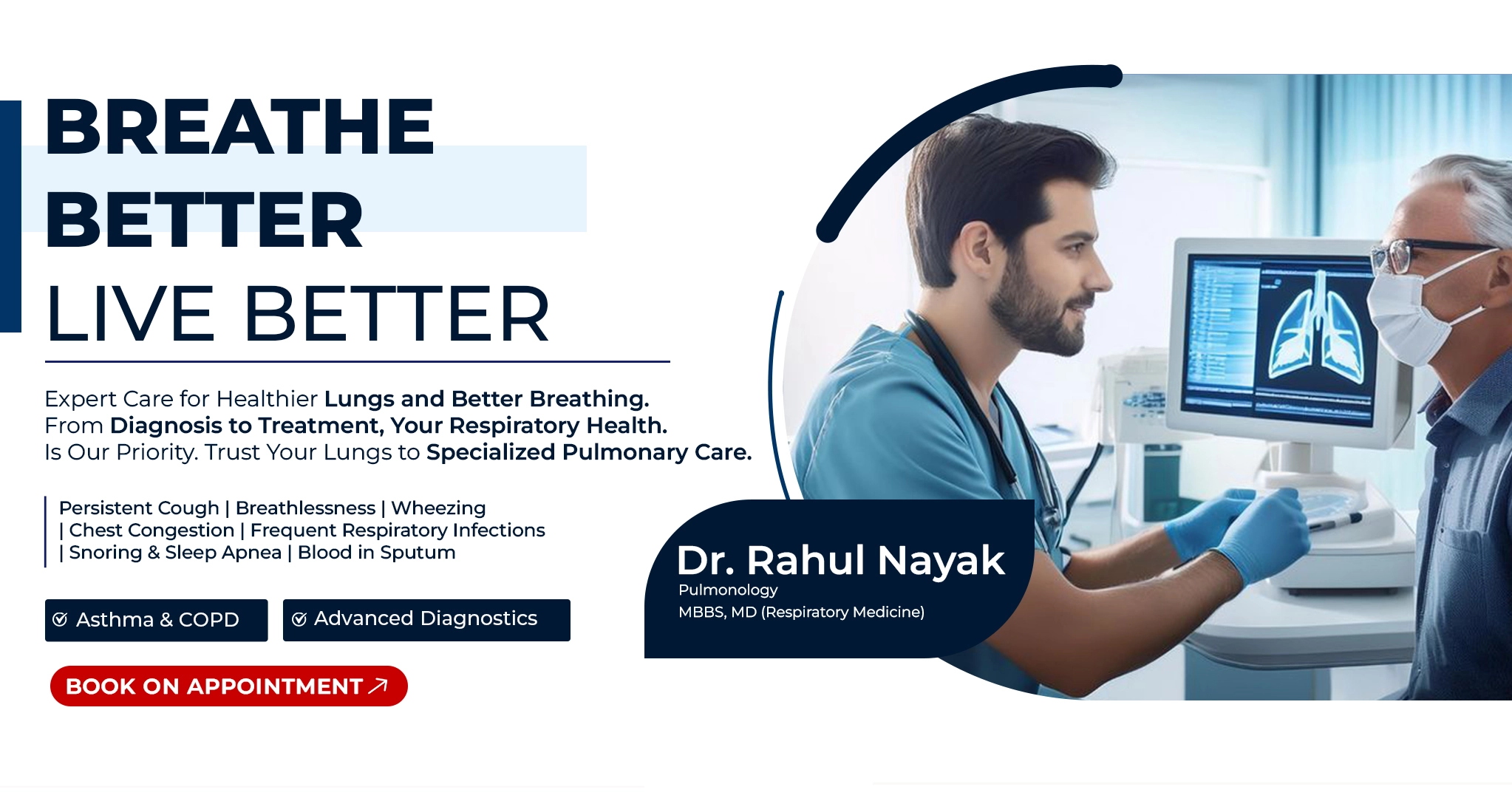 BREATHE
BETTER
LIVE BETTER

Expert Care for Healthier Lungs and Better Breathing.
From Diagnosis to Treatment, Your Respiratory Health.
Is Our Priority. Trust Your Lungs to Specialized Pulmonary Care.

Persistent Cough | Breathlessness | Wheezing
| Chest Congestion | Frequent Respiratory Infections
| Snoring & Sleep Apnea | Blood in Sputum

Asthma & COPD

Advanced Diagnostics

BOOK ON APPOINTMENT

Dr. Rahul Nayak
Pulmonology
MBBS, MD (Respiratory Medicine)